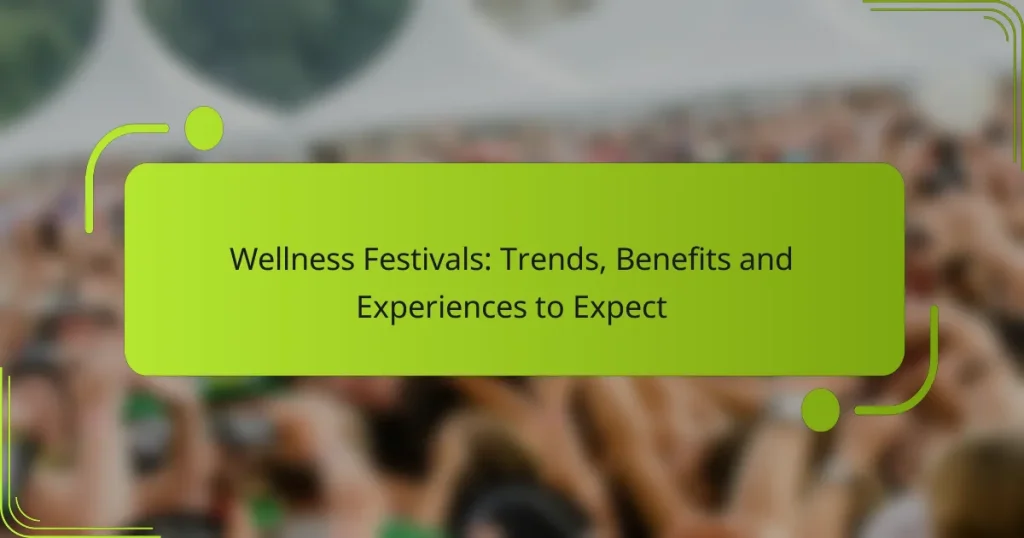 Wellness Festivals: Trends, Benefits and Experiences to Expect